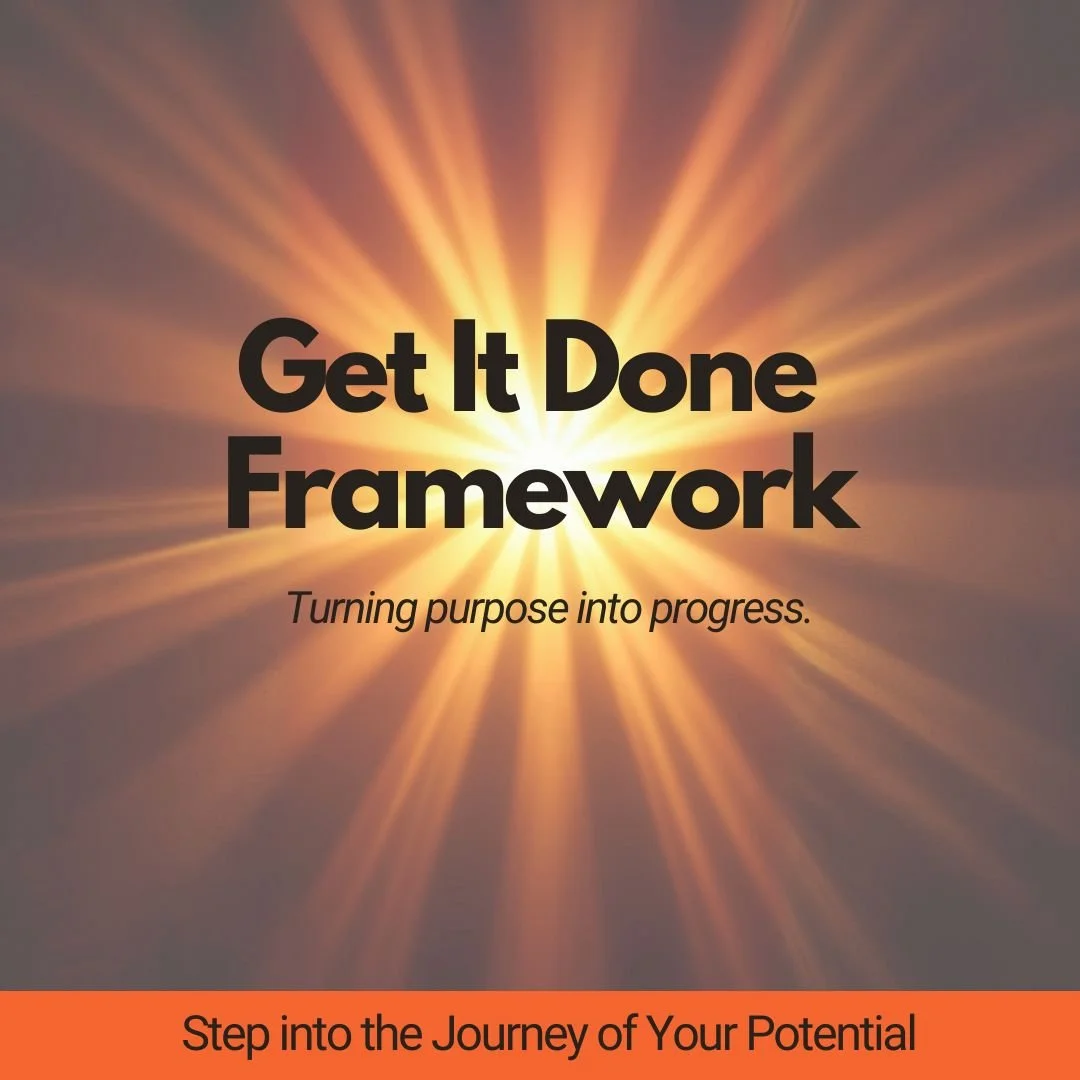 Get It Done Framework

Turning purpose into progress.

Step into the Journey of Your Potential